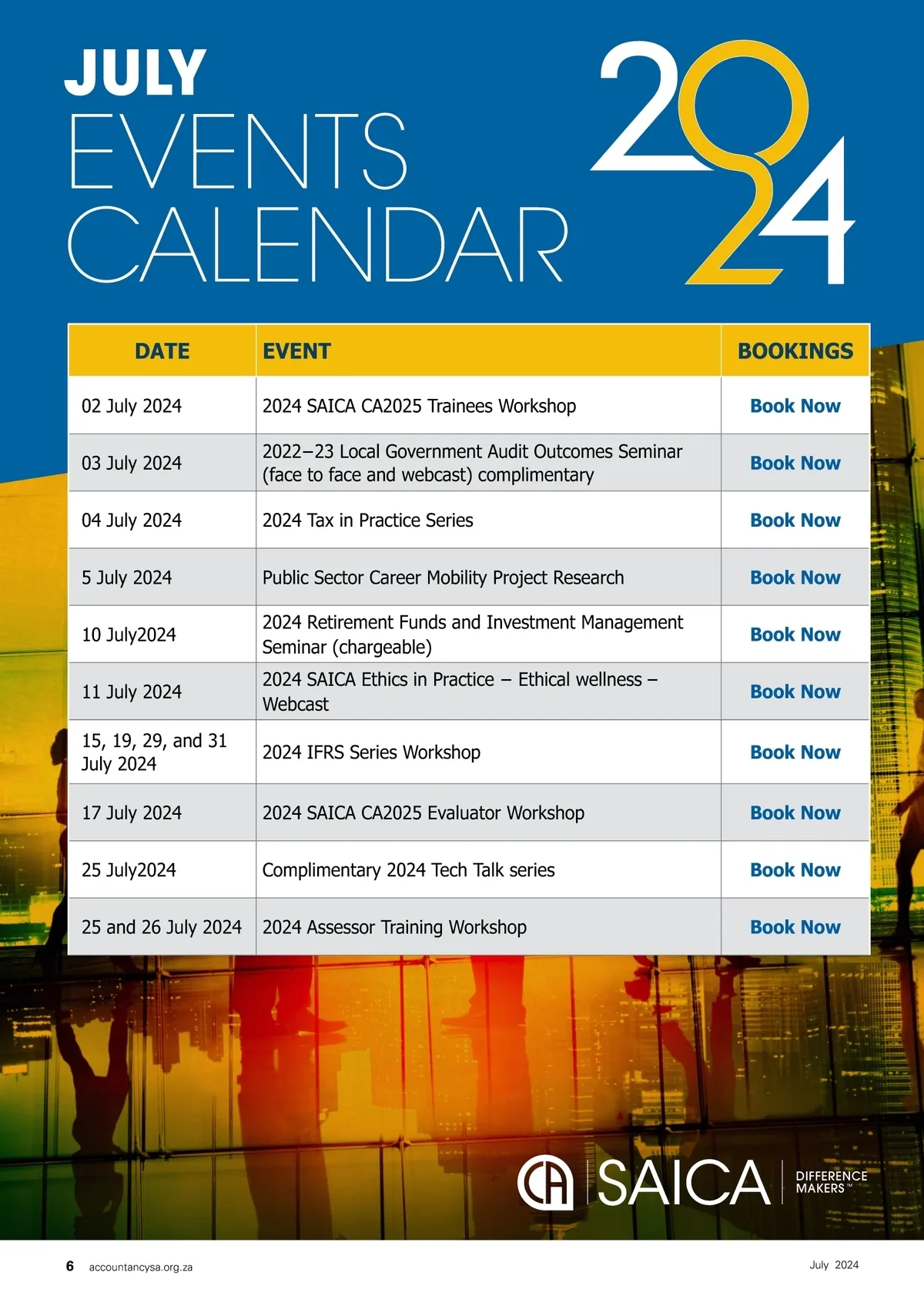 JULY
EVENTS
CALENDAR

2024

| DATE | EVENT | BOOKINGS |
|---|---|---|
| 02 July 2024 | 2024 SAICA CA2025 Trainees Workshop | Book Now |
| 03 July 2024 | 2022–23 Local Government Audit Outcomes Seminar (face to face and webcast) complimentary | Book Now |
| 04 July 2024 | 2024 Tax in Practice Series | Book Now |
| 5 July 2024 | Public Sector Career Mobility Project Research | Book Now |
| 10 July2024 | 2024 Retirement Funds and Investment Management Seminar (chargeable) | Book Now |
| 11 July 2024 | 2024 SAICA Ethics in Practice – Ethical wellness – Webcast | Book Now |
| 15, 19, 29, and 31 July 2024 | 2024 IFRS Series Workshop | Book Now |
| 17 July 2024 | 2024 SAICA CA2025 Evaluator Workshop | Book Now |
| 25 July2024 | Complimentary 2024 Tech Talk series | Book Now |
| 25 and 26 July 2024 | 2024 Assessor Training Workshop | Book Now |

CA SAICA DIFFERENCE MAKERS™

6 accountancysa.org.za

July 2024